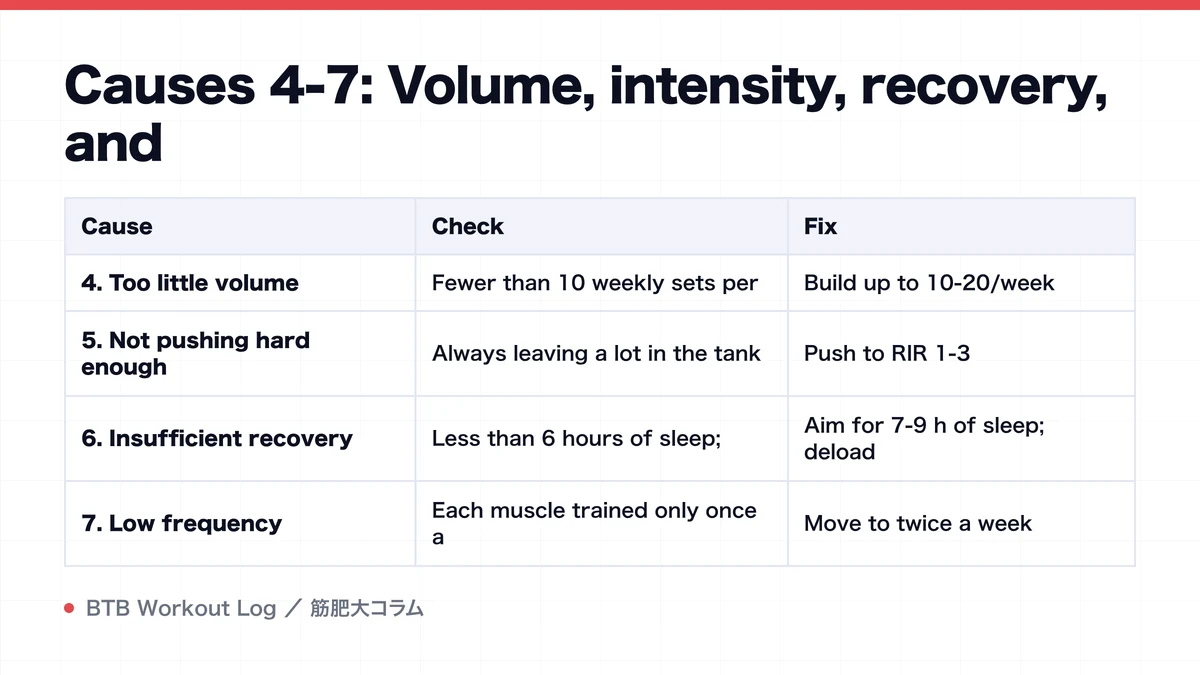 Causes 4-7: Volume, intensity, recovery, and

| Cause | Check | Fix |
|---|---|---|
| 4. Too little volume | Fewer than 10 weekly sets per | Build up to 10-20/week |
| 5. Not pushing hard enough | Always leaving a lot in the tank | Push to RIR 1-3 |
| 6. Insufficient recovery | Less than 6 hours of sleep; | Aim for 7-9 h of sleep; deload |
| 7. Low frequency | Each muscle trained only once a | Move to twice a week |

BTB Workout Log ／ 筋肥大コラム